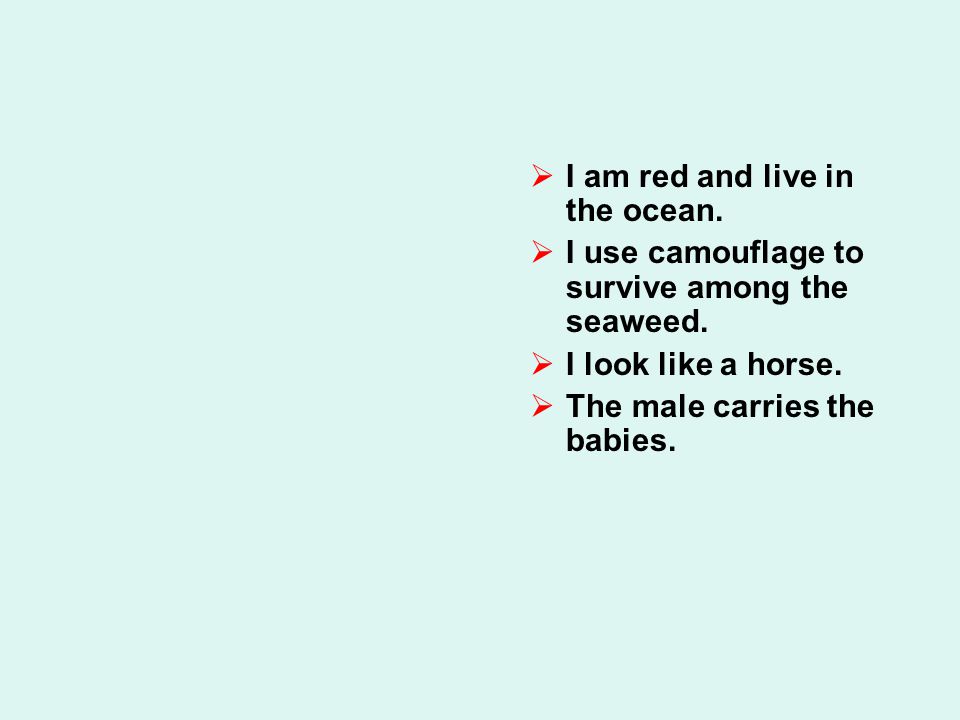 ➢ I am red and live in the ocean.
➢ I use camouflage to survive among the seaweed.
➢ I look like a horse.
➢ The male carries the babies.